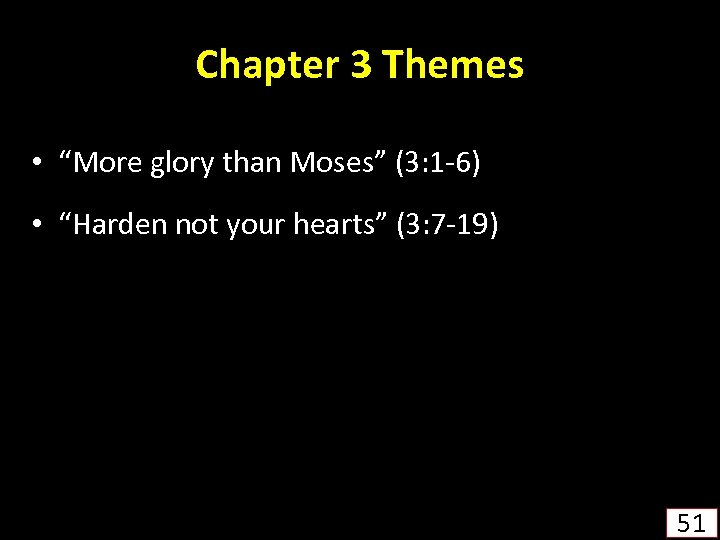 Chapter 3 Themes

• “More glory than Moses” (3:1-6)

• “Harden not your hearts” (3:7-19)

51